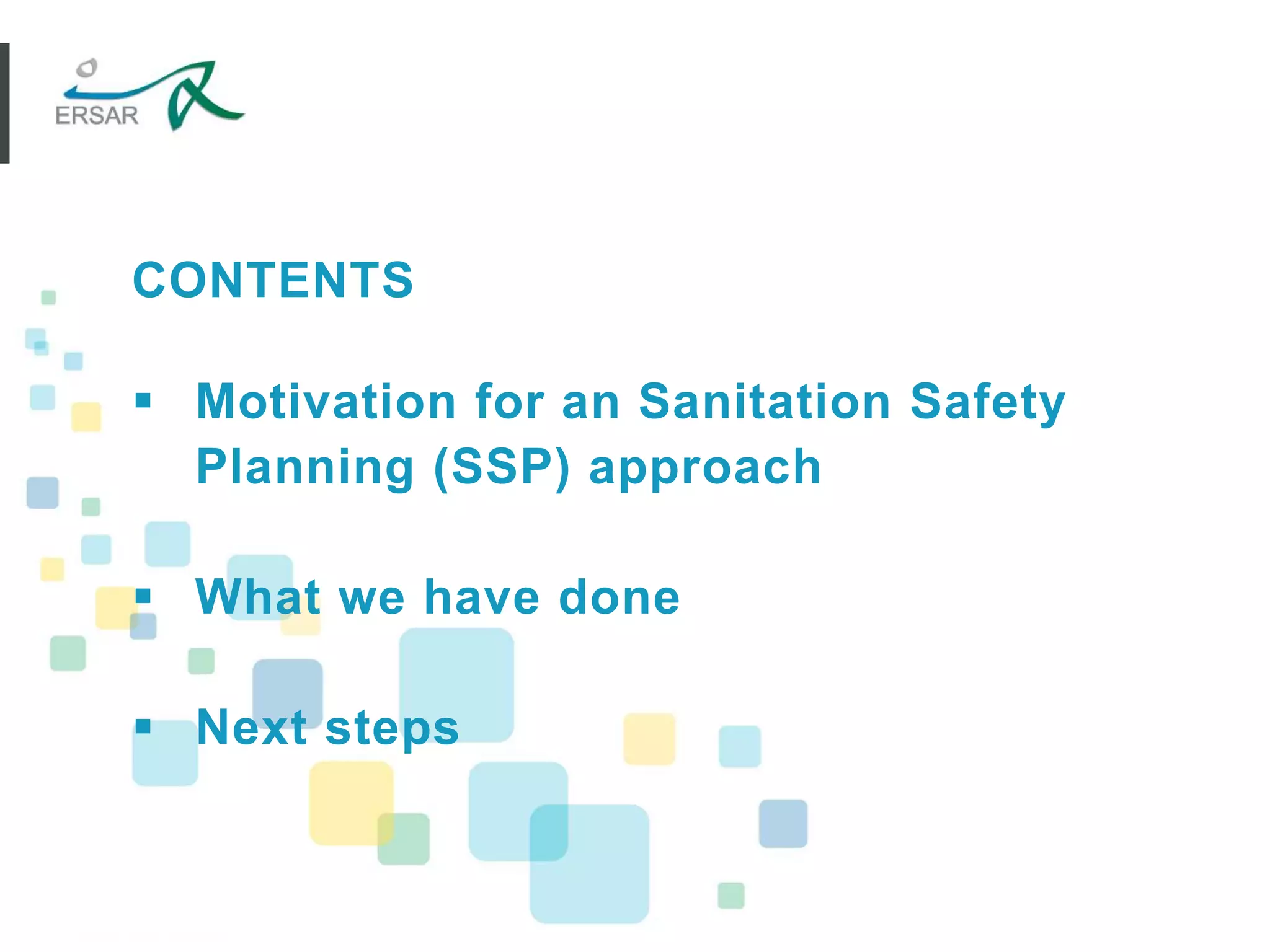 ERSAR

CONTENTS

▪ Motivation for an Sanitation Safety Planning (SSP) approach

▪ What we have done

▪ Next steps